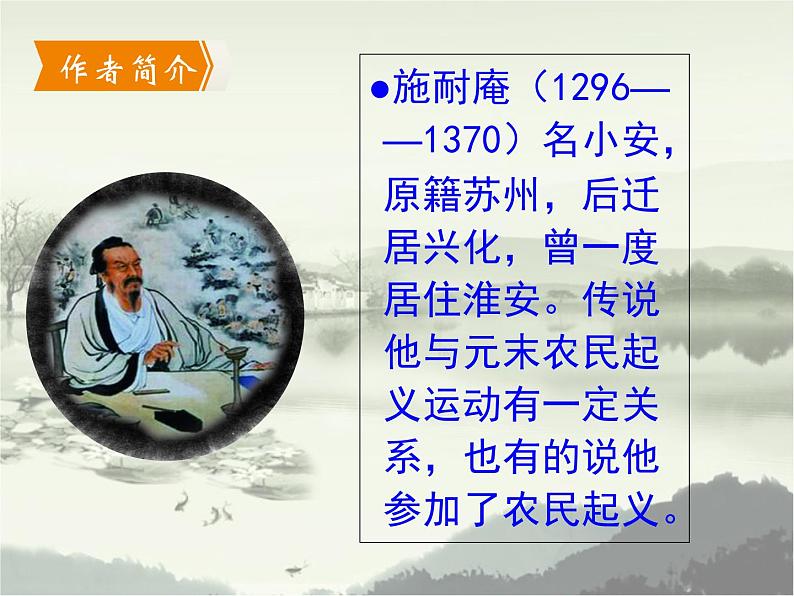 作者简介

●施耐庵（1296——1370）名小安，原籍苏州，后迁居兴化，曾一度居住淮安。传说他与元末农民起义运动有一定关系，也有的说他参加了农民起义。